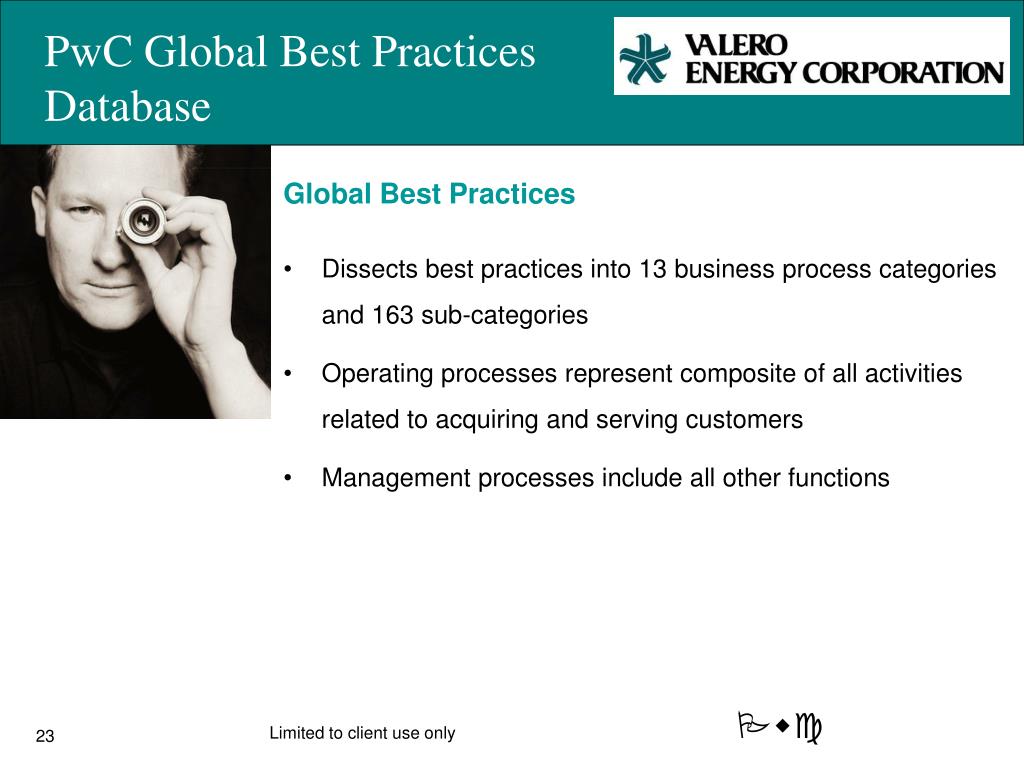 PwC Global Best Practices Database

VALERO
ENERGY CORPORATION

Global Best Practices

• Dissects best practices into 13 business process categories and 163 sub-categories

• Operating processes represent composite of all activities related to acquiring and serving customers

• Management processes include all other functions

23

Limited to client use only

PwC